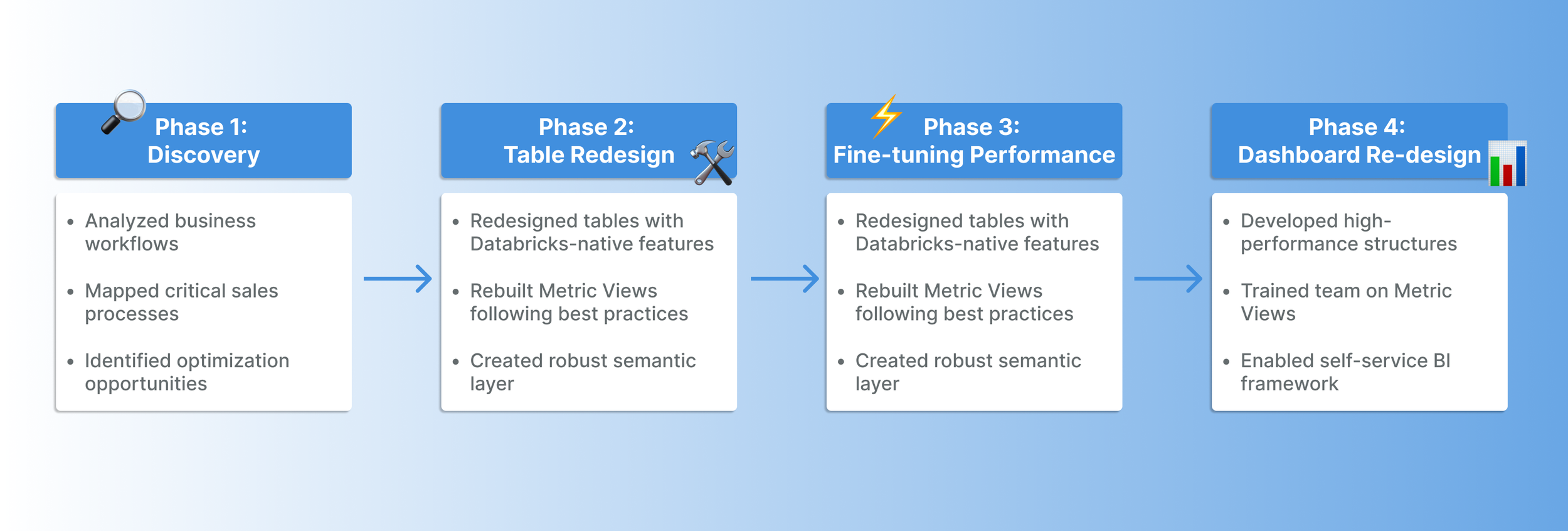 Phase 1:
Discovery

- Analyzed business workflows
- Mapped critical sales processes
- Identified optimization opportunities

Phase 2:
Table Redesign

- Redesigned tables with Databricks-native features
- Rebuilt Metric Views following best practices
- Created robust semantic layer

Phase 3:
Fine-tuning Performance

- Redesigned tables with Databricks-native features
- Rebuilt Metric Views following best practices
- Created robust semantic layer

Phase 4:
Dashboard Re-design

- Developed high-performance structures
- Trained team on Metric Views
- Enabled self-service BI framework